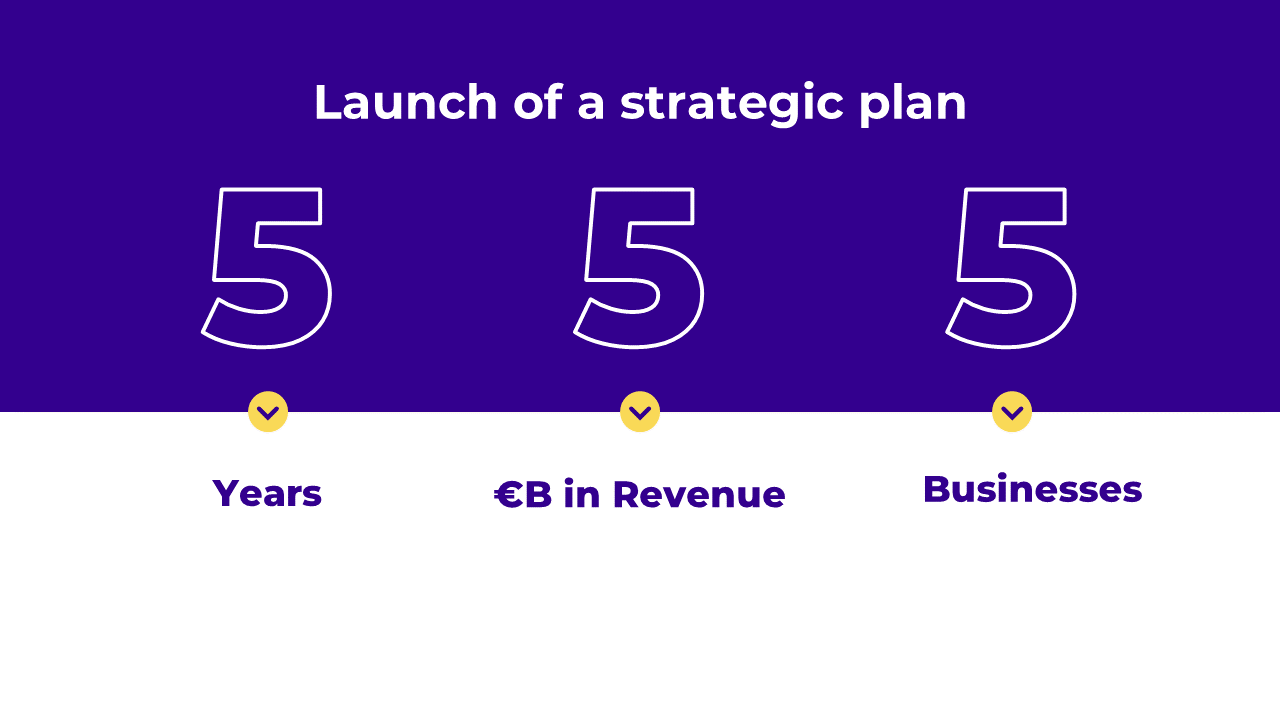 Launch of a strategic plan

5

Years

5

€B in Revenue

5

Businesses